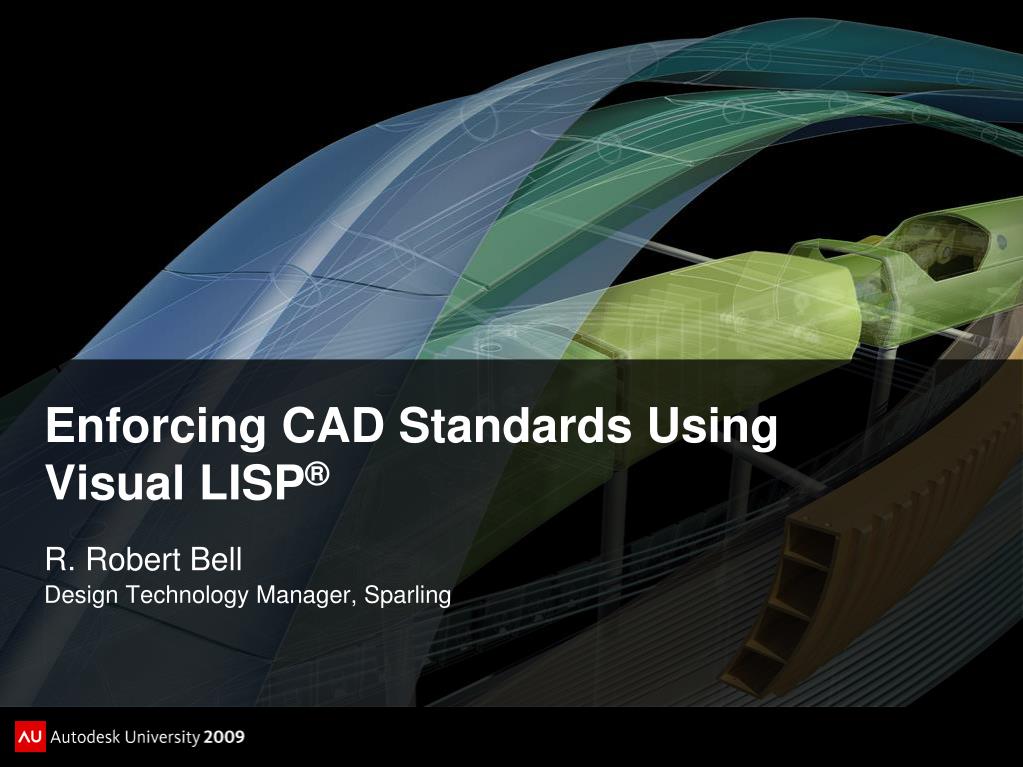 Enforcing CAD Standards Using Visual LISP®

R. Robert Bell

Design Technology Manager, Sparling

AU Autodesk University 2009